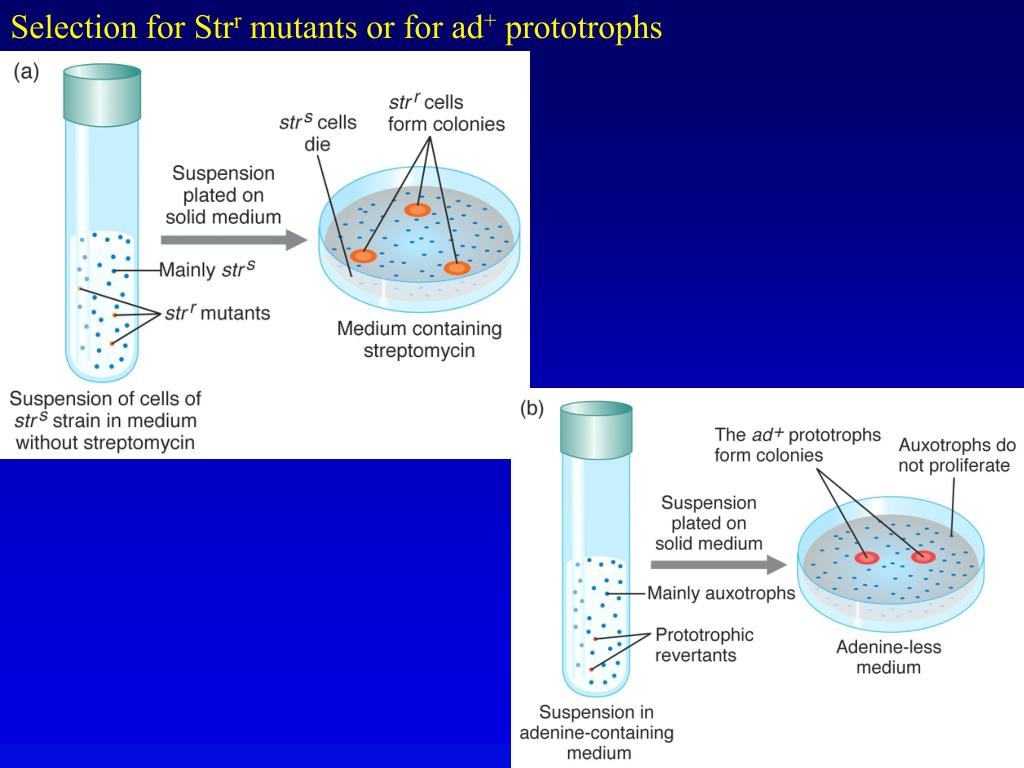 Selection for Str$^r$ mutants or for ad$^+$ prototrophs

(a)

$str^s$ cells die

$str^r$ cells form colonies

Suspension plated on solid medium

Mainly $str^s$

$str^r$ mutants

Medium containing streptomycin

Suspension of cells of $str^s$ strain in medium without streptomycin

(b)

The $ad^+$ prototrophs form colonies

Auxotrophs do not proliferate

Suspension plated on solid medium

Mainly auxotrophs

Prototrophic revertants

Adenine-less medium

Suspension in adenine-containing medium